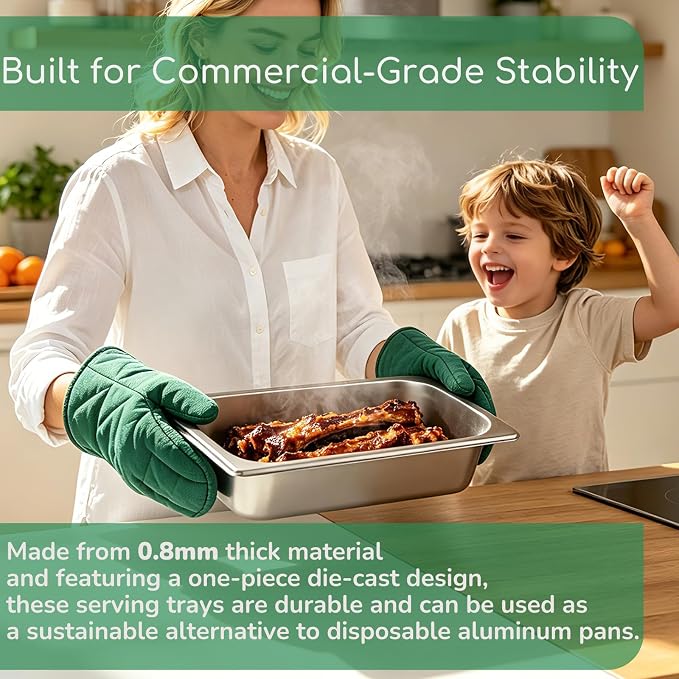 Built for Commercial-Grade Stability

Made from 0.8mm thick material and featuring a one-piece die-cast design, these serving trays are durable and can be used as a sustainable alternative to disposable aluminum pans.